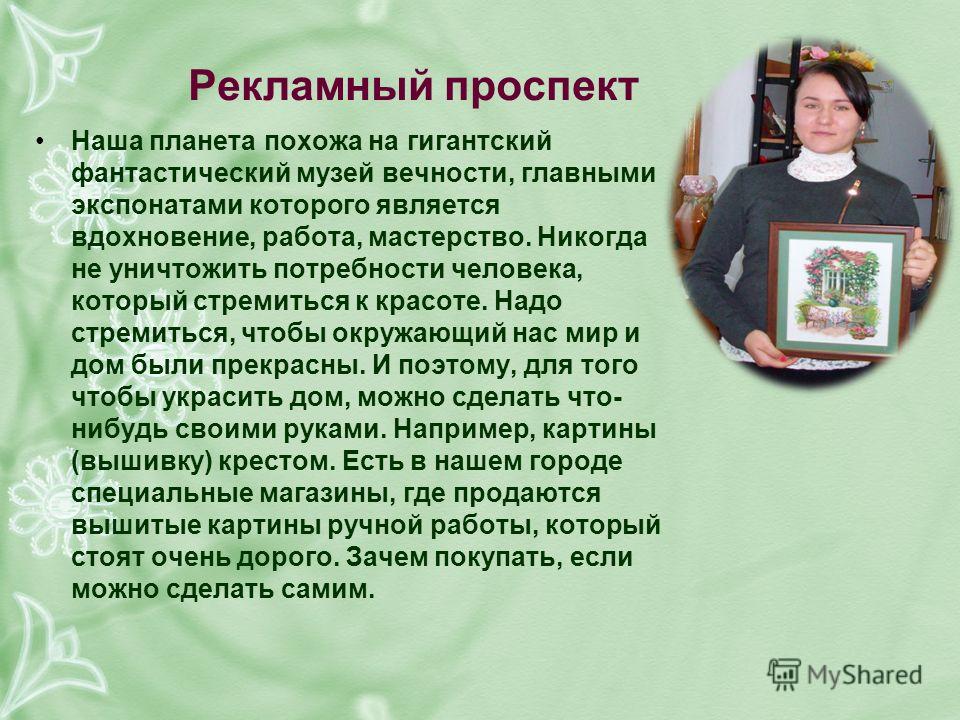 Рекламный проспект

• Наша планета похожа на гигантский фантастический музей вечности, главными экспонатами которого является вдохновение, работа, мастерство. Никогда не уничтожить потребности человека, который стремиться к красоте. Надо стремиться, чтобы окружающий нас мир и дом были прекрасны. И поэтому, для того чтобы украсить дом, можно сделать что-нибудь своими руками. Например, картины (вышивку) крестом. Есть в нашем городе специальные магазины, где продаются вышитые картины ручной работы, который стоят очень дорого. Зачем покупать, если можно сделать самим.

MyShared